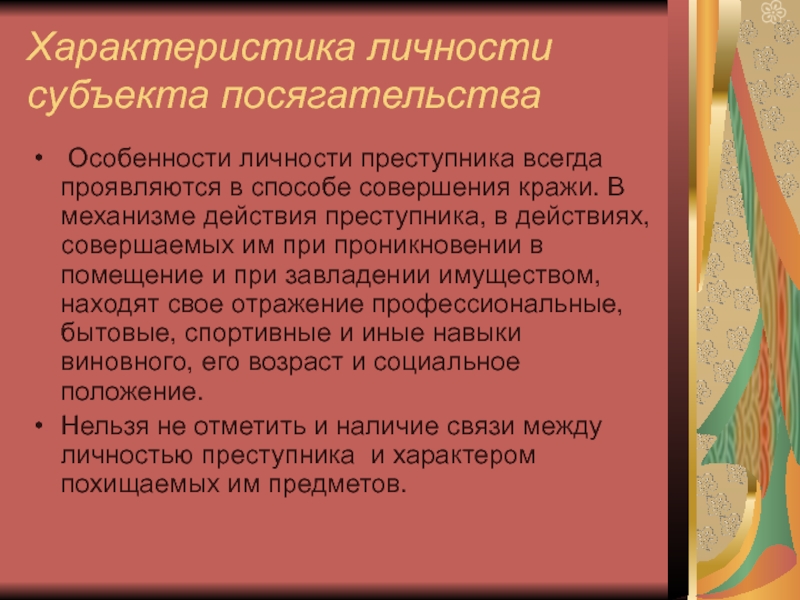 Характеристика личности субъекта посягательства

• Особенности личности преступника всегда проявляются в способе совершения кражи. В механизме действия преступника, в действиях, совершаемых им при проникновении в помещение и при завладении имуществом, находят свое отражение профессиональные, бытовые, спортивные и иные навыки виновного, его возраст и социальное положение.

• Нельзя не отметить и наличие связи между личностью преступника и характером похищаемых им предметов.